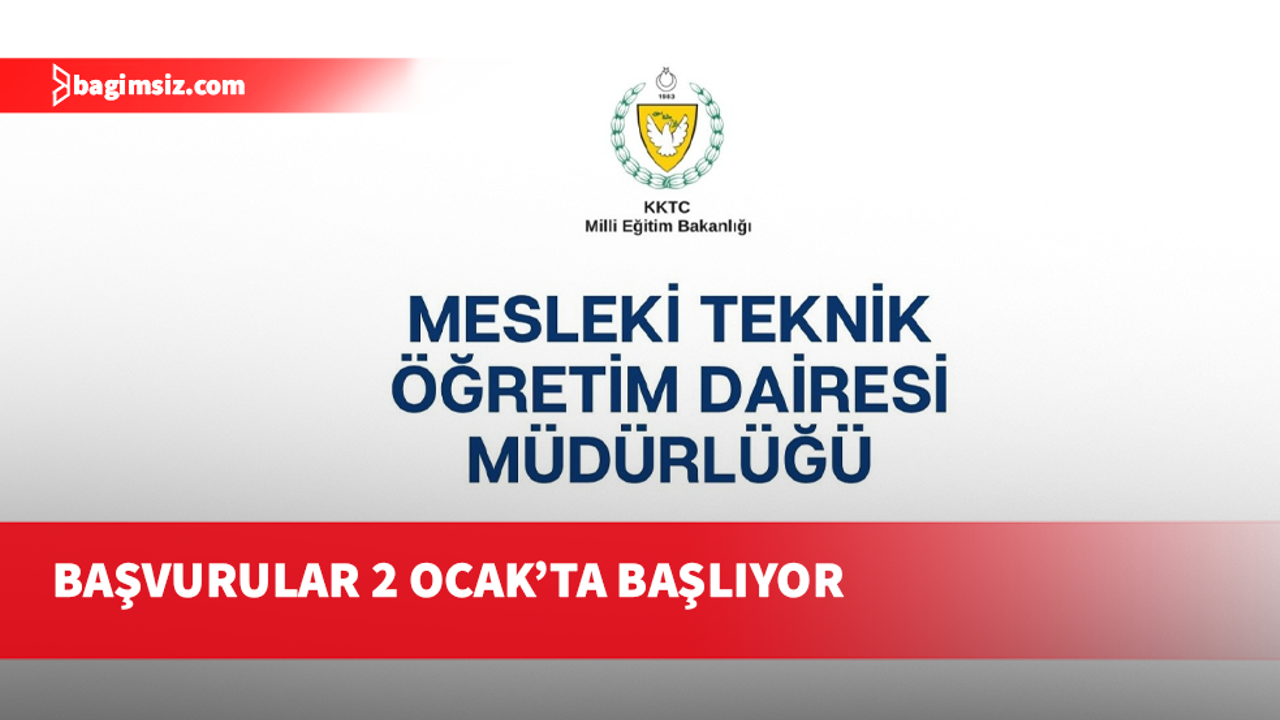 bagimsiz.com

1983

KKTC
Milli Eğitim Bakanlığı

MESLEKİ TEKNİK ÖĞRETİM DAİRESİ MÜDÜRLÜĞÜ

BAŞVURULAR 2 OCAK'TA BAŞLIYOR